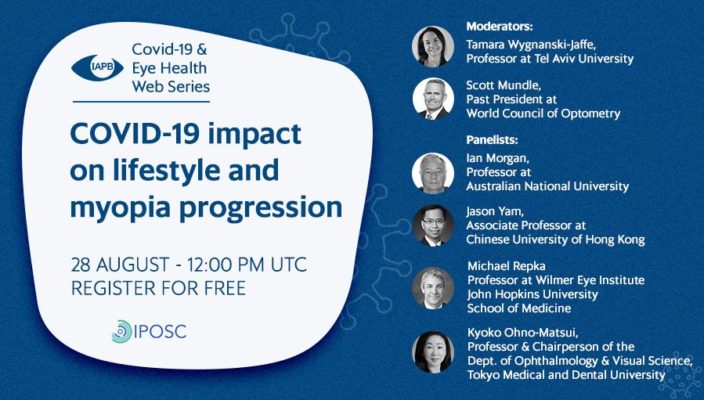 IAPB

Covid-19 & Eye Health Web Series

COVID-19 impact on lifestyle and myopia progression

28 AUGUST - 12:00 PM UTC
REGISTER FOR FREE

IPOSC

Moderators:
Tamara Wygnanski-Jaffe, Professor at Tel Aviv University

Scott Mundle, Past President at World Council of Optometry

Panelists:
Ian Morgan, Professor at Australian National University

Jason Yam, Associate Professor at Chinese University of Hong Kong

Michael Repka Professor at Wilmer Eye Institute John Hopkins University School of Medicine

Kyoko Ohno-Matsui, Professor & Chairperson of the Dept. of Ophthalmology & Visual Science, Tokyo Medical and Dental University